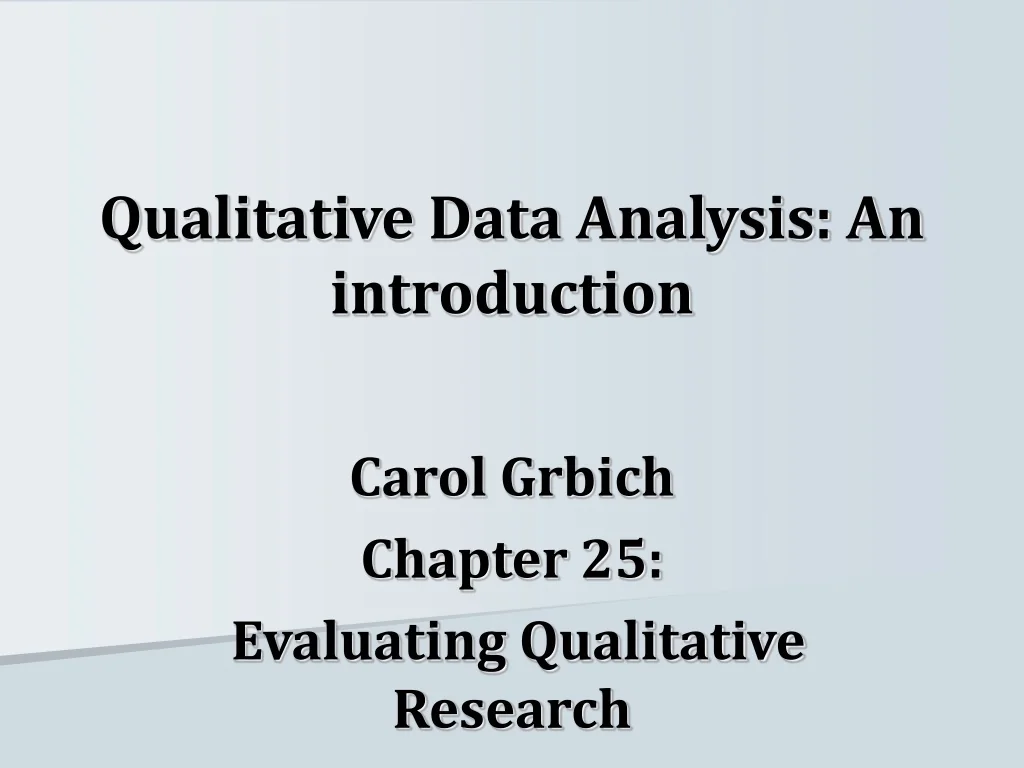 Qualitative Data Analysis: An introduction

Carol Grbich

Chapter 25:

Evaluating Qualitative Research